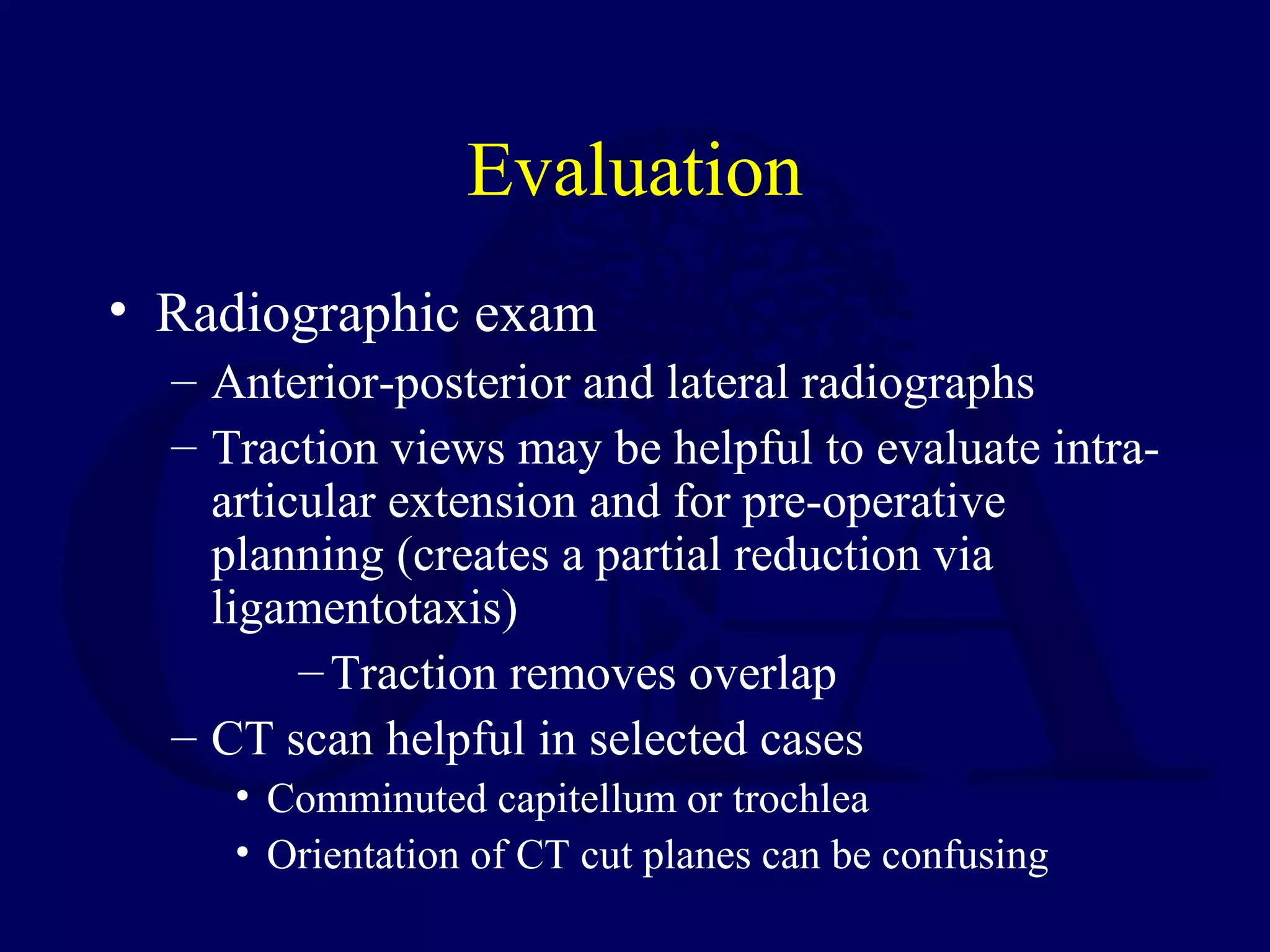 Evaluation

• Radiographic exam
– Anterior-posterior and lateral radiographs
– Traction views may be helpful to evaluate intra-articular extension and for pre-operative planning (creates a partial reduction via ligamentotaxis)
– Traction removes overlap
– CT scan helpful in selected cases
• Comminuted capitellum or trochlea
• Orientation of CT cut planes can be confusing